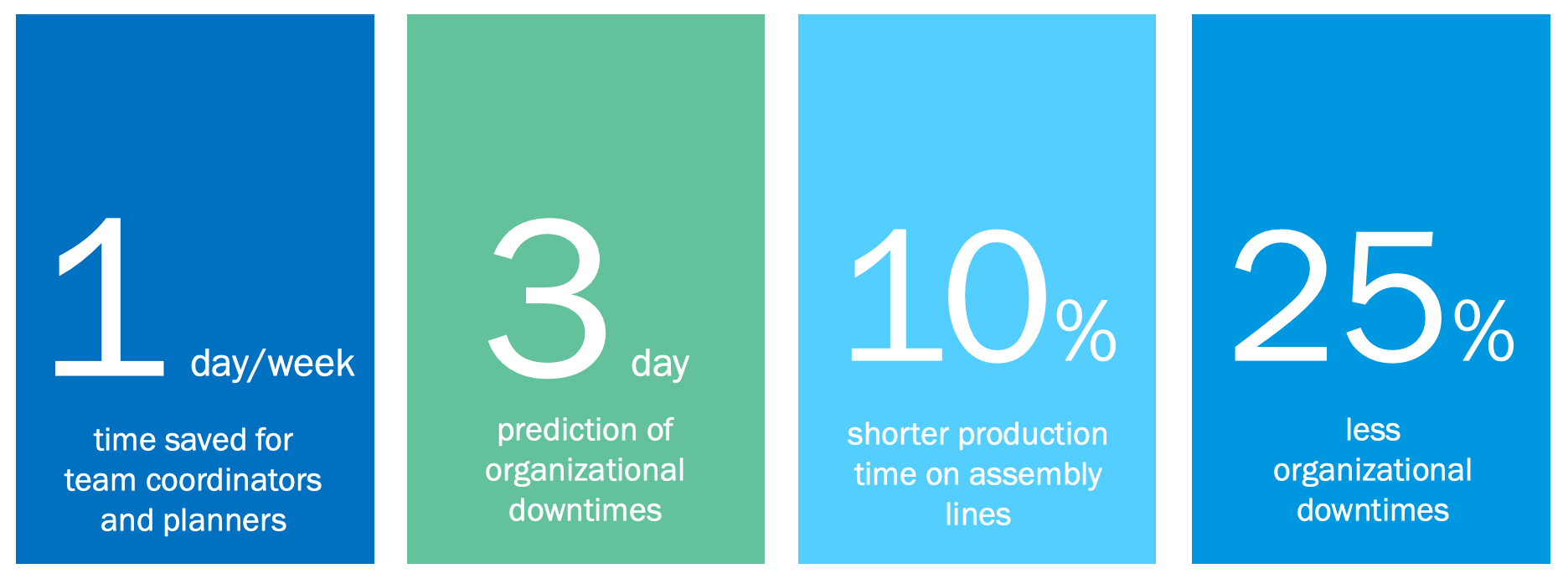 1 day/week

time saved for team coordinators and planners

3 day

prediction of organizational downtimes

10%

shorter production time on assembly lines

25%

less organizational downtimes